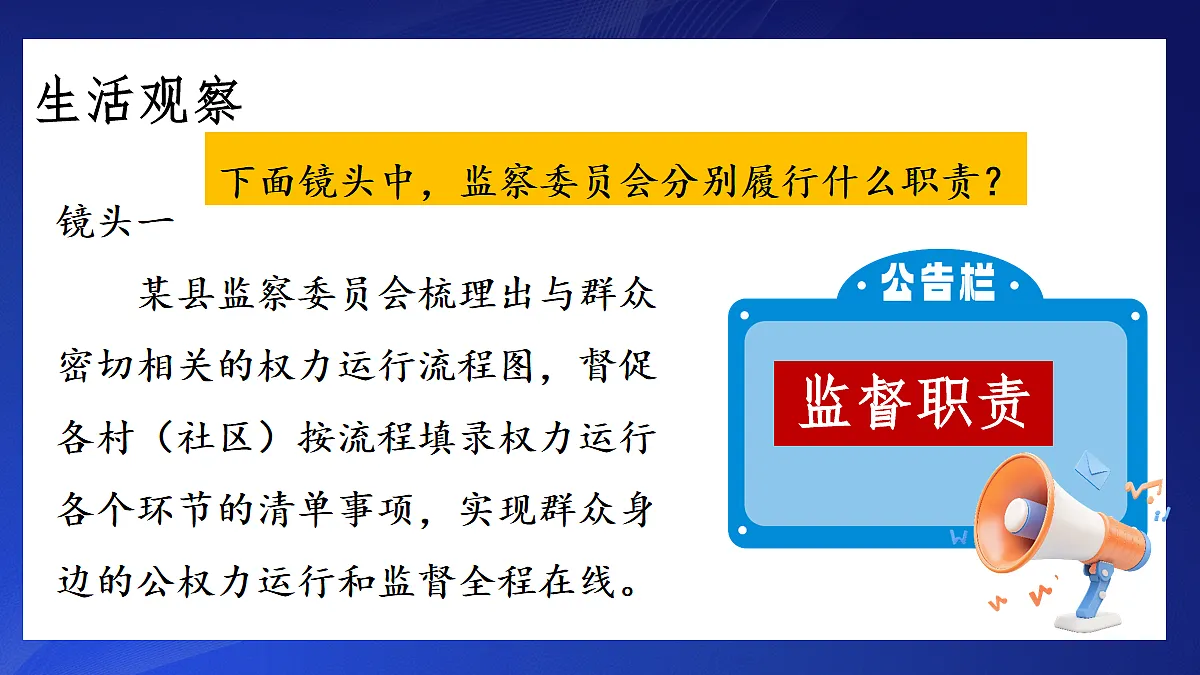 生活观察

下面镜头中，监察委员会分别履行什么职责？

镜头一

某县监察委员会梳理出与群众密切相关的权力运行流程图，督促各村（社区）按流程填录权力运行各个环节的清单事项，实现群众身边的公权力运行和监督全程在线。

公告栏

监督职责